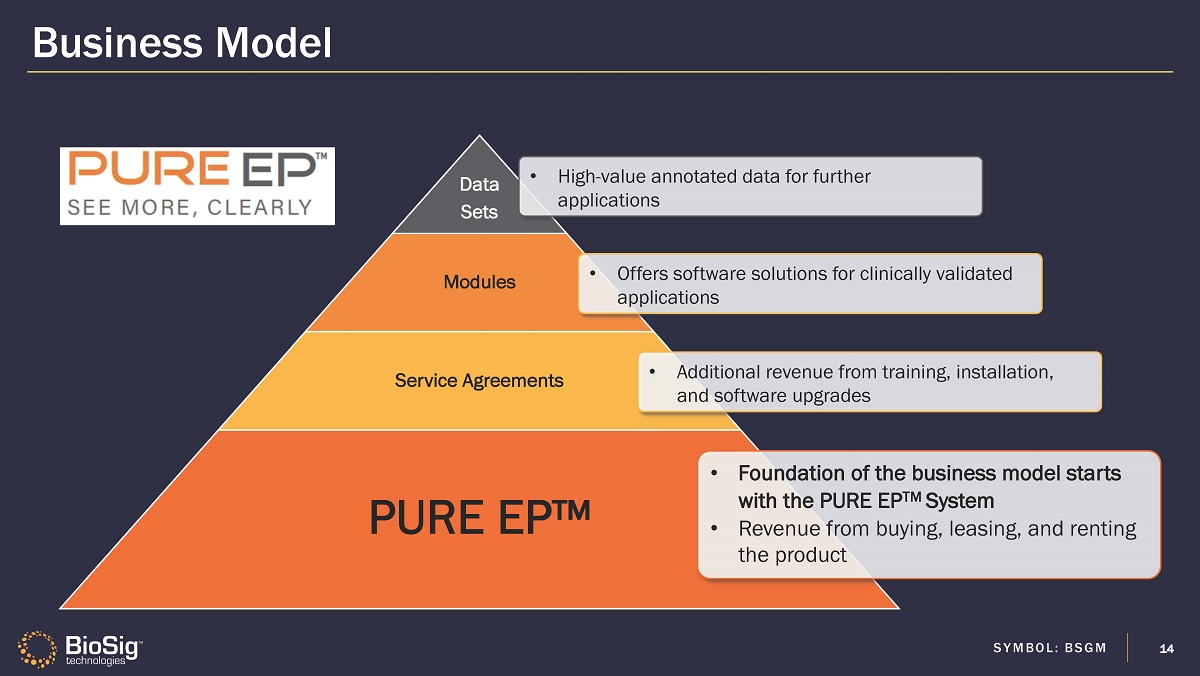 Business Model

PURE EP™
SEE MORE, CLEARLY

Data Sets

• High-value annotated data for further applications

Modules

• Offers software solutions for clinically validated applications

Service Agreements

• Additional revenue from training, installation, and software upgrades

PURE EP™

• Foundation of the business model starts with the PURE EP™ System
• Revenue from buying, leasing, and renting the product

BioSig™ technologies

SYMBOL: BSGM

14